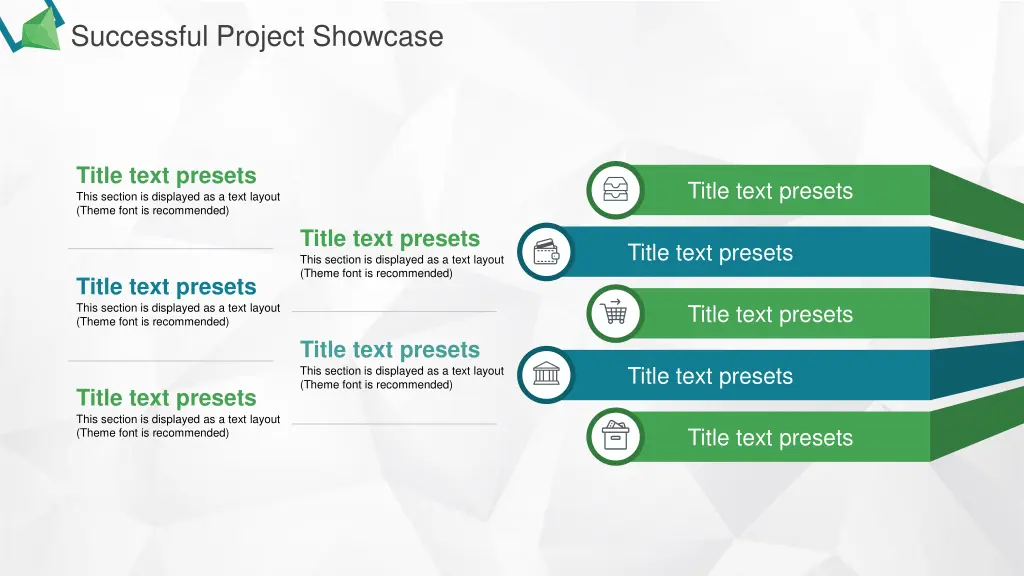 Successful Project Showcase

Title text presets
This section is displayed as a text layout (Theme font is recommended)

Title text presets
This section is displayed as a text layout (Theme font is recommended)

Title text presets
This section is displayed as a text layout (Theme font is recommended)

Title text presets
This section is displayed as a text layout (Theme font is recommended)

Title text presets
This section is displayed as a text layout (Theme font is recommended)

Title text presets

Title text presets

Title text presets

Title text presets

Title text presets